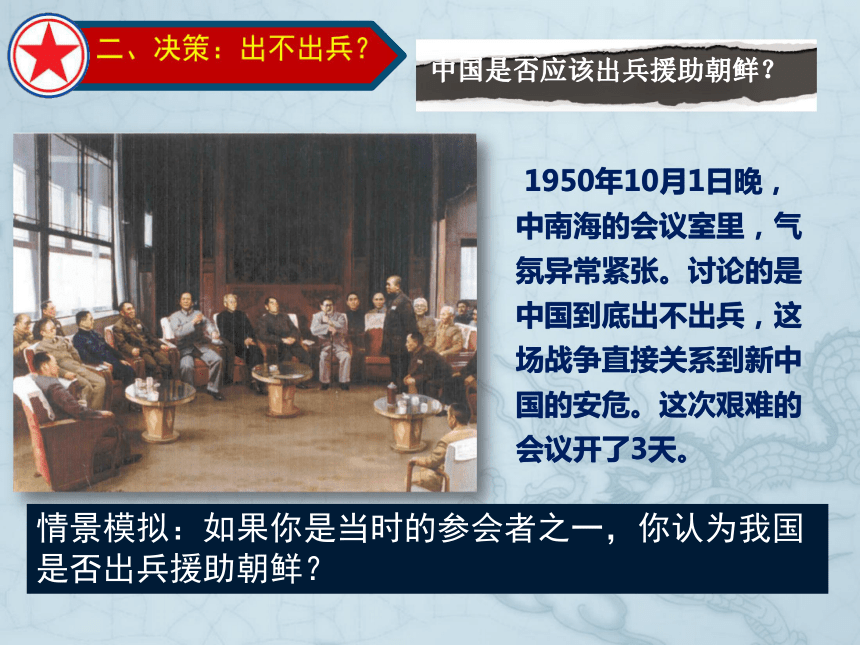 二、决策：出不出兵？

中国是否应该出兵援助朝鲜？

1950年10月1日晚，中南海的会议室里，气氛异常紧张。讨论的是中国到底出不出兵，这场战争直接关系到新中国的安危。这次艰难的会议开了3天。

情景模拟：如果你是当时的参会者之一，你认为我国是否出兵援助朝鲜？